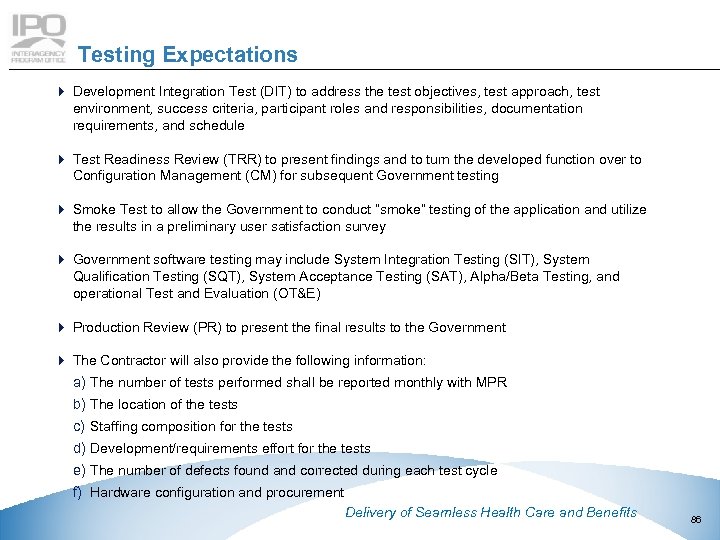 IPO
INTERAGENCY PROGRAM OFFICE

Testing Expectations

Development Integration Test (DIT) to address the test objectives, test approach, test environment, success criteria, participant roles and responsibilities, documentation requirements, and schedule

Test Readiness Review (TRR) to present findings and to turn the developed function over to Configuration Management (CM) for subsequent Government testing

Smoke Test to allow the Government to conduct "smoke" testing of the application and utilize the results in a preliminary user satisfaction survey

Government software testing may include System Integration Testing (SIT), System Qualification Testing (SQT), System Acceptance Testing (SAT), Alpha/Beta Testing, and operational Test and Evaluation (OT&E)

Production Review (PR) to present the final results to the Government

The Contractor will also provide the following information:
a) The number of tests performed shall be reported monthly with MPR
b) The location of the tests
c) Staffing composition for the tests
d) Development/requirements effort for the tests
e) The number of defects found and corrected during each test cycle
f) Hardware configuration and procurement

Delivery of Seamless Health Care and Benefits

86